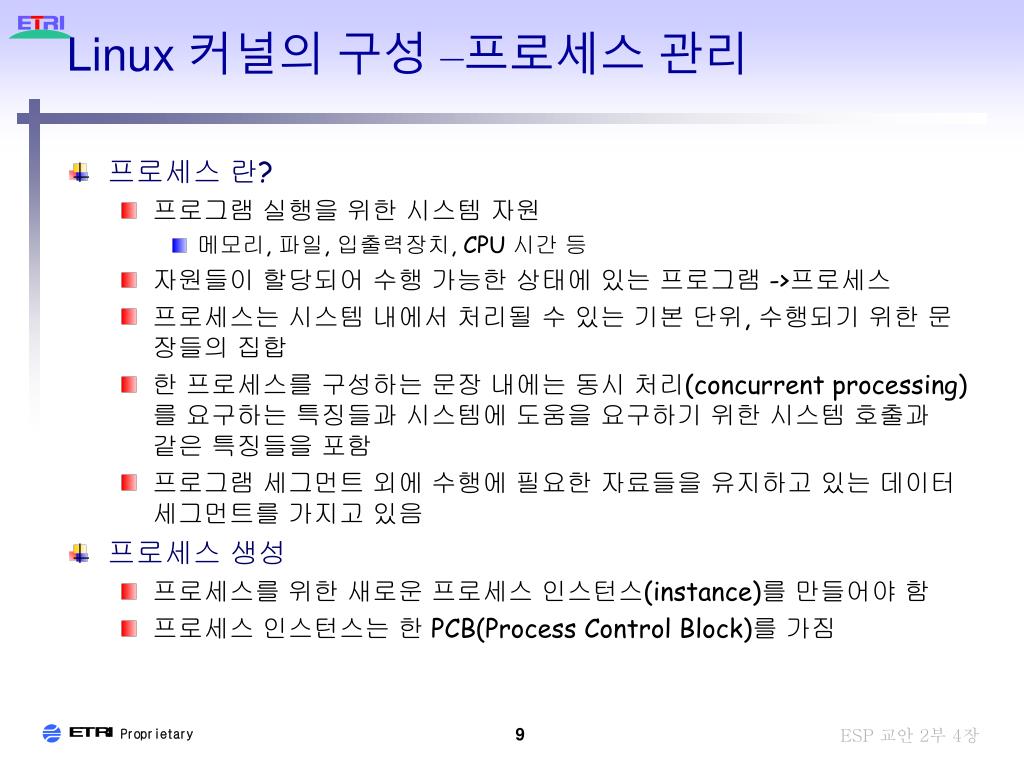 ETRI

Linux 커널의 구성 –프로세스 관리

프로세스 란?

프로그램 실행을 위한 시스템 자원

메모리, 파일, 입출력장치, CPU 시간 등

자원들이 할당되어 수행 가능한 상태에 있는 프로그램 ->프로세스

프로세스는 시스템 내에서 처리될 수 있는 기본 단위, 수행되기 위한 문장들의 집합

한 프로세스를 구성하는 문장 내에는 동시 처리(concurrent processing)를 요구하는 특징들과 시스템에 도움을 요구하기 위한 시스템 호출과 같은 특징들을 포함

프로그램 세그먼트 외에 수행에 필요한 자료들을 유지하고 있는 데이터 세그먼트를 가지고 있음

프로세스 생성

프로세스를 위한 새로운 프로세스 인스턴스(instance)를 만들어야 함

프로세스 인스턴스는 한 PCB(Process Control Block)를 가짐

ETRI Proprietary

9

ESP 교안 2부 4장